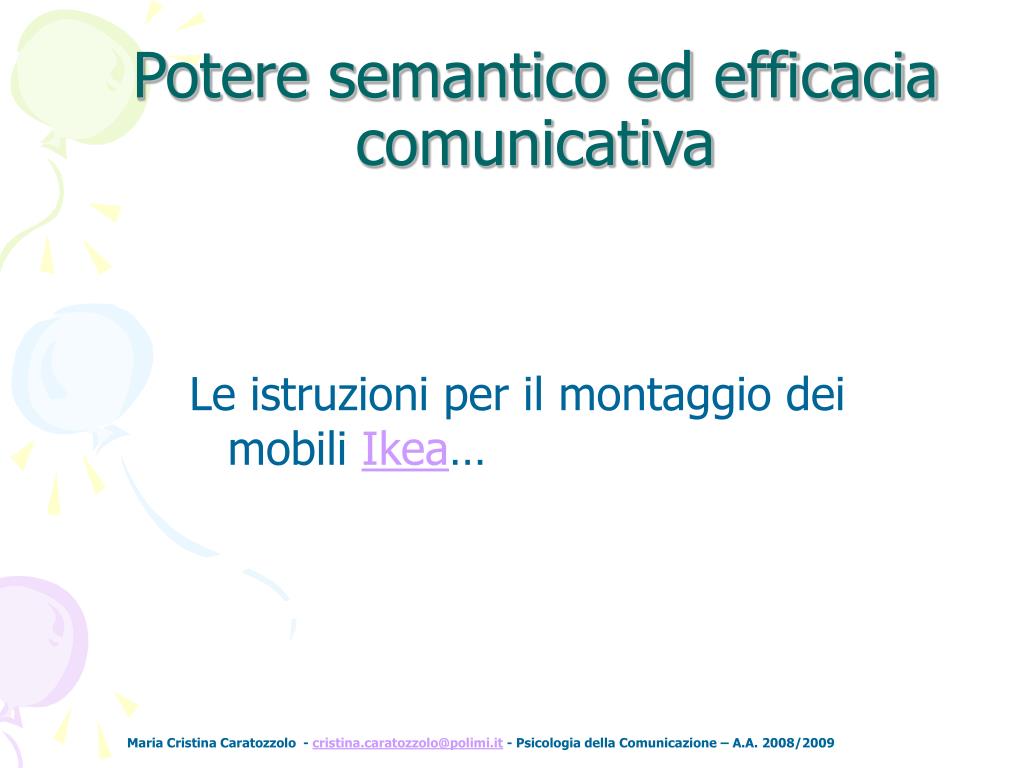 Potere semantico ed efficacia comunicativa

Le istruzioni per il montaggio dei mobili Ikea…

Maria Cristina Caratozzolo - cristina.caratozzolo@polimi.it - Psicologia della Comunicazione – A.A. 2008/2009